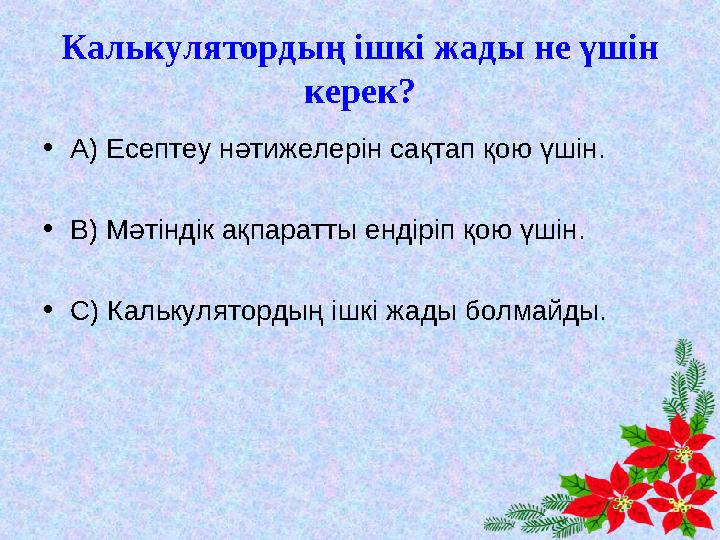 Калькулятордың ішкі жады не үшін керек?

• А) Есептеу нәтижелерін сақтап қою үшін.

• В) Мәтіндік ақпаратты ендіріп қою үшін.

• С) Калькулятордың ішкі жады болмайды.